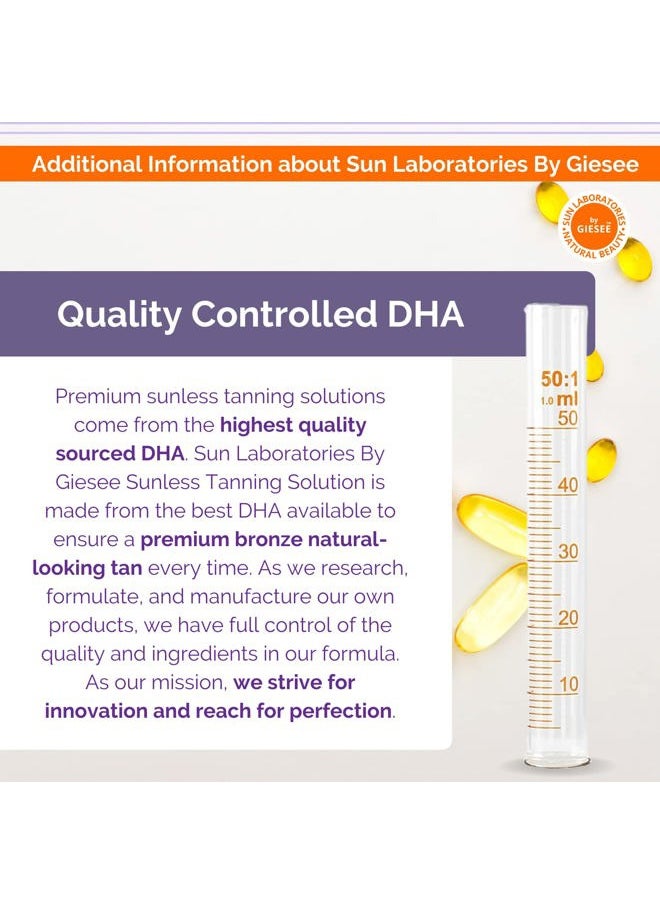 Additional Information about Sun Laboratories By Giesee

SUN LABORATORIES by GIESEE NATURAL BEAUTY

Quality Controlled DHA

Premium sunless tanning solutions come from the highest quality sourced DHA. Sun Laboratories By Giesee Sunless Tanning Solution is made from the best DHA available to ensure a premium bronze natural-looking tan every time. As we research, formulate, and manufacture our own products, we have full control of the quality and ingredients in our formula. As our mission, we strive for innovation and reach for perfection.

50:1
1.0 ml
50
40
30
20
10